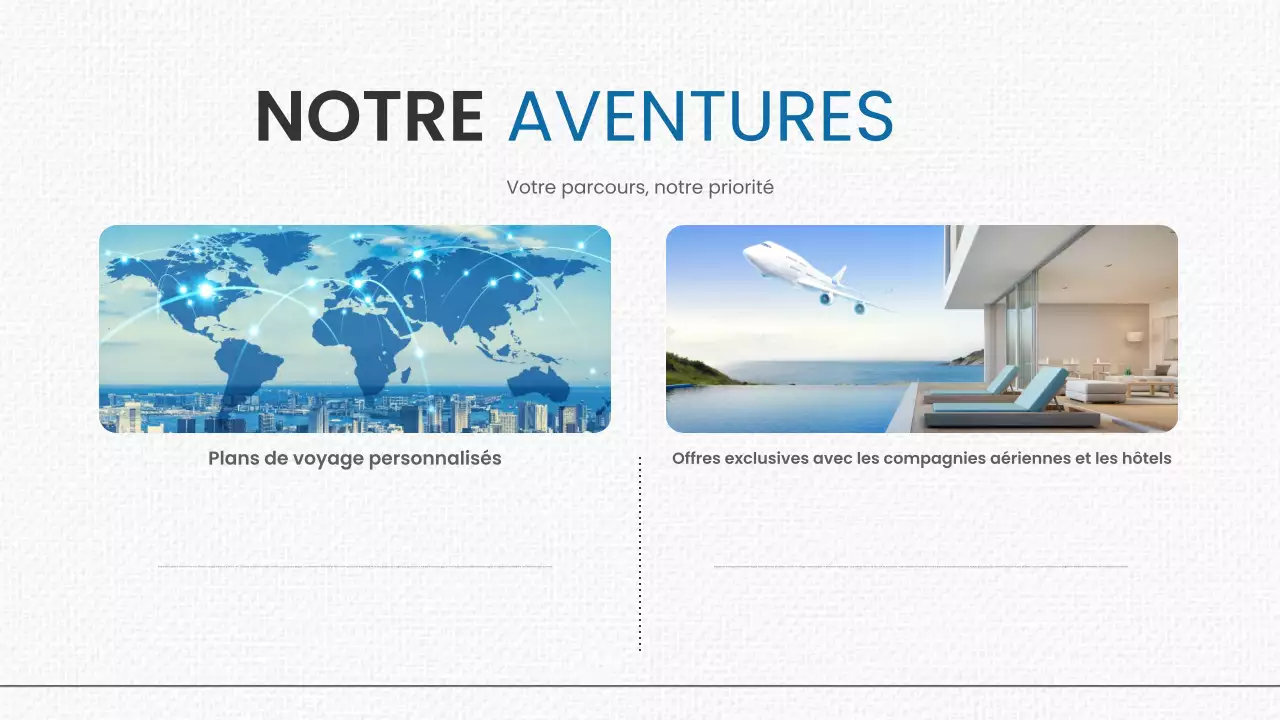 NOTRE AVENTURES

Votre parcours, notre priorité

Plans de voyage personnalisés

Offres exclusives avec les compagnies aériennes et les hôtels